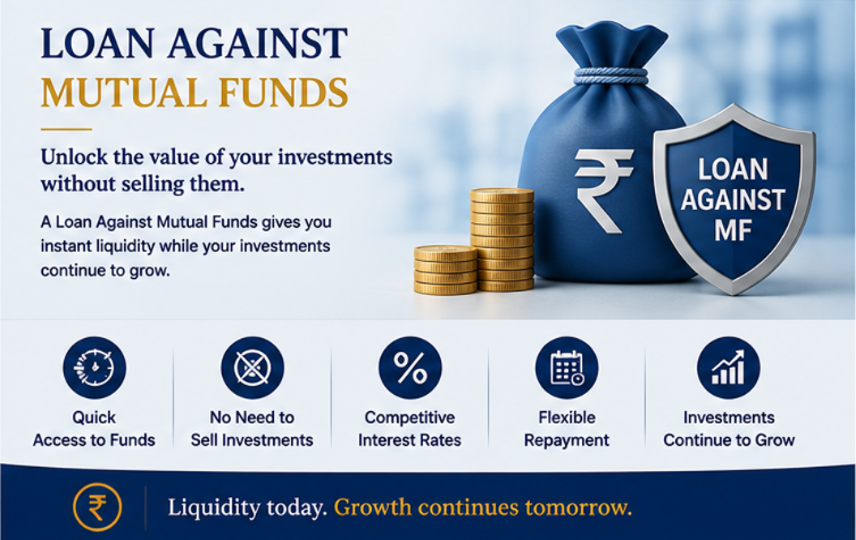 LOAN AGAINST
MUTUAL FUNDS

Unlock the value of your investments without selling them.

A Loan Against Mutual Funds gives you instant liquidity while your investments continue to grow.

₹

LOAN AGAINST MF

Quick Access to Funds

No Need to Sell Investments

%

Competitive Interest Rates

Flexible Repayment

Investments Continue to Grow

₹

Liquidity today. Growth continues tomorrow.